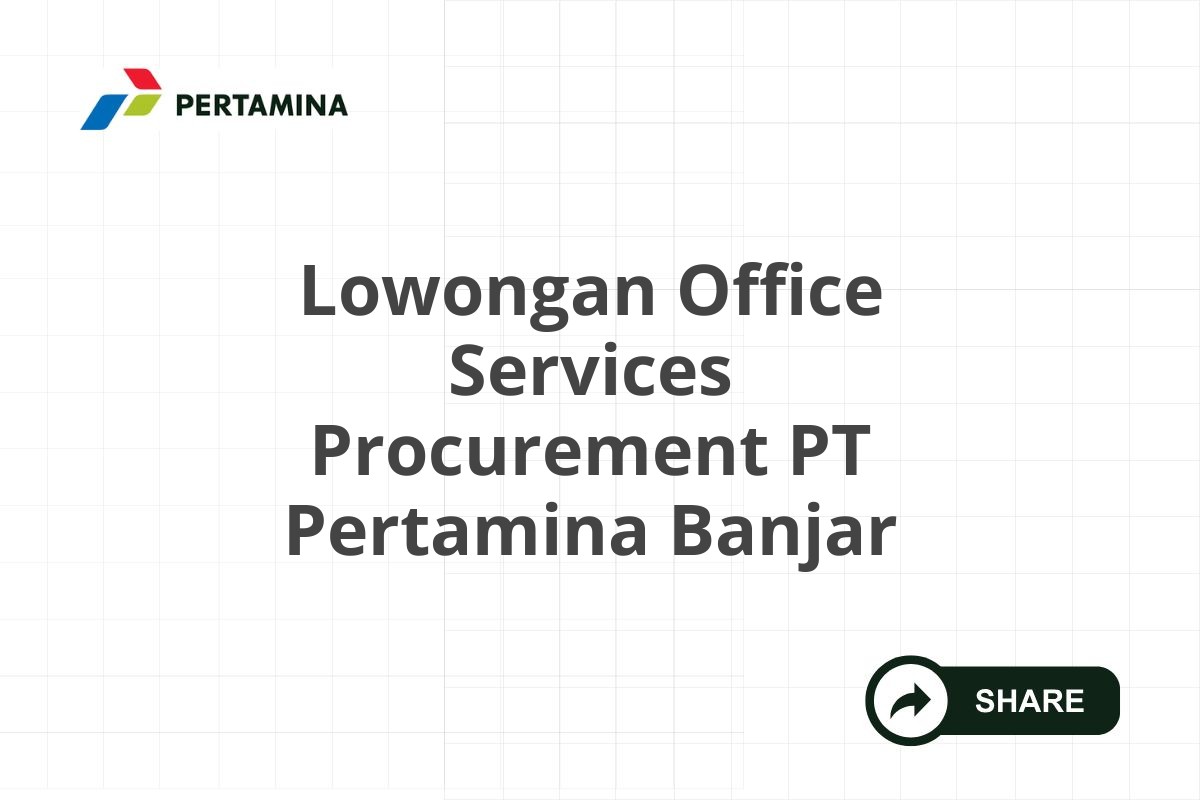 PERTAMINA

Lowongan Office Services Procurement PT Pertamina Banjar

SHARE